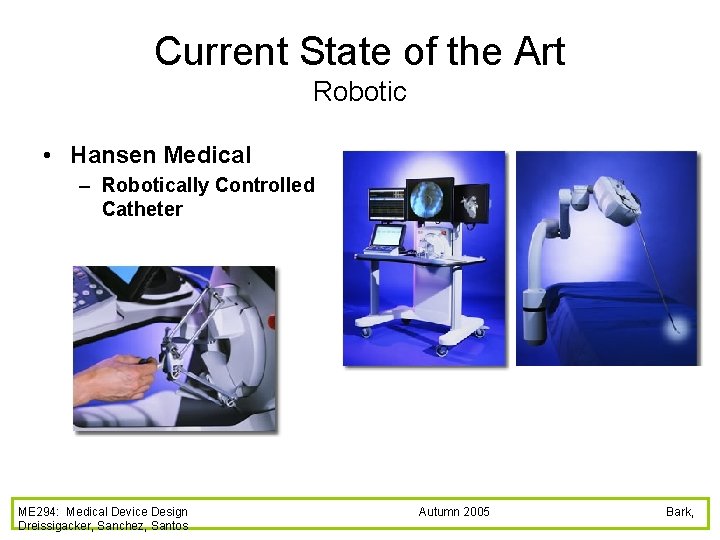 Current State of the Art
Robotic

• Hansen Medical
– Robotically Controlled Catheter

ME294: Medical Device Design Autumn 2005 Bark, Dreissigacker, Sanchez, Santos